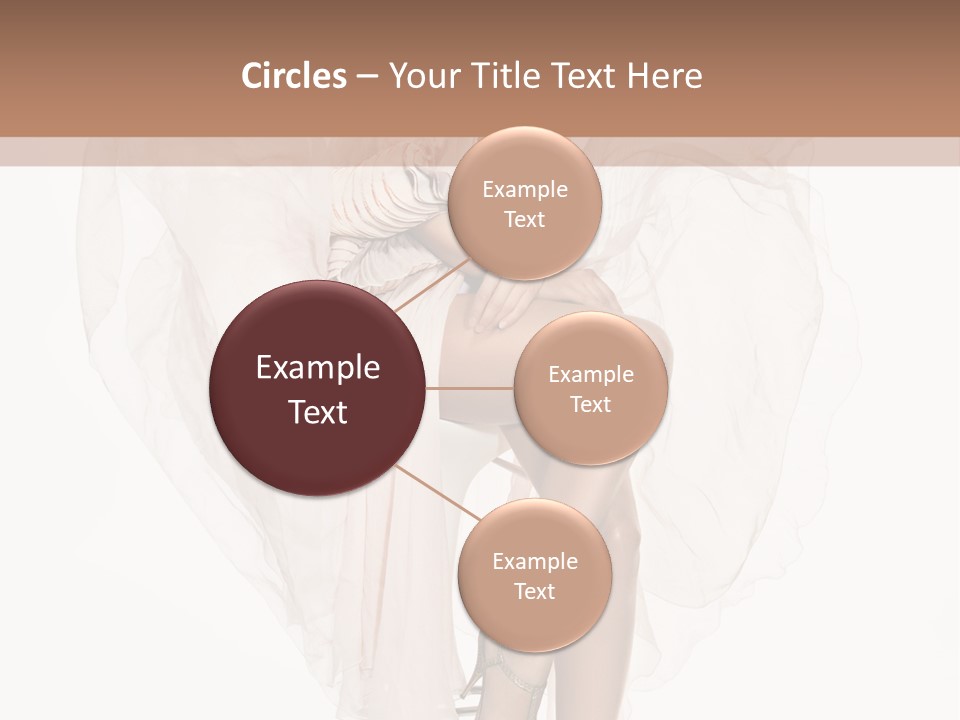 Circles – Your Title Text Here

Example Text

Example Text

Example Text

Example Text